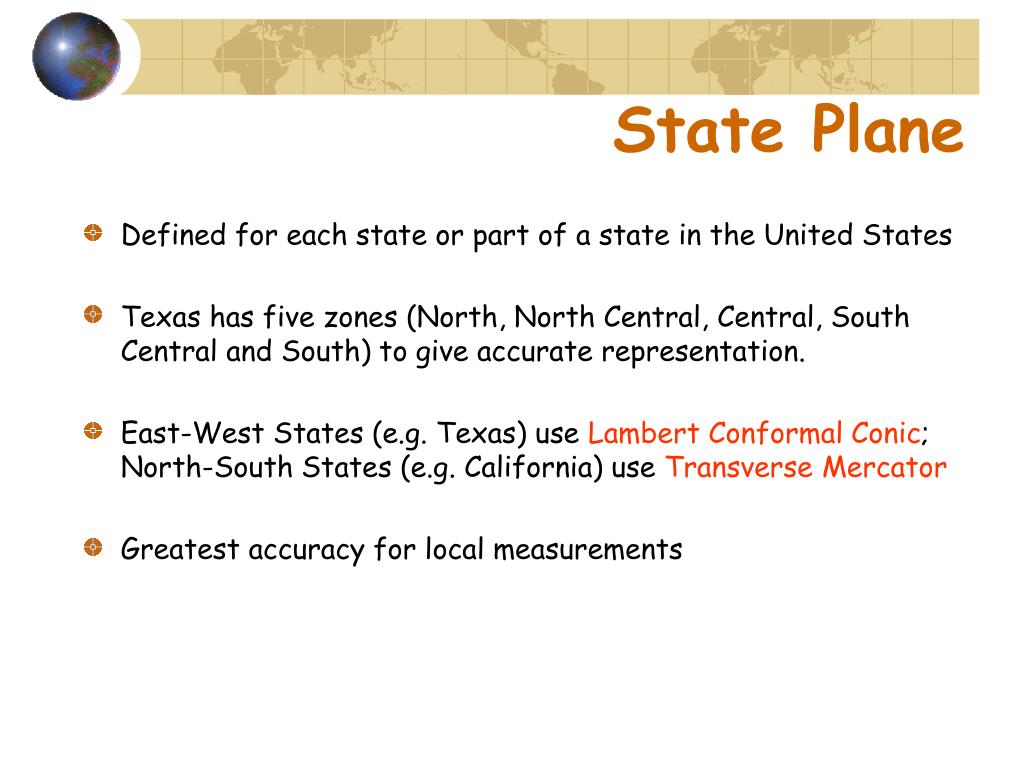 State Plane

Defined for each state or part of a state in the United States

Texas has five zones (North, North Central, Central, South Central and South) to give accurate representation.

East-West States (e.g. Texas) use Lambert Conformal Conic; North-South States (e.g. California) use Transverse Mercator

Greatest accuracy for local measurements